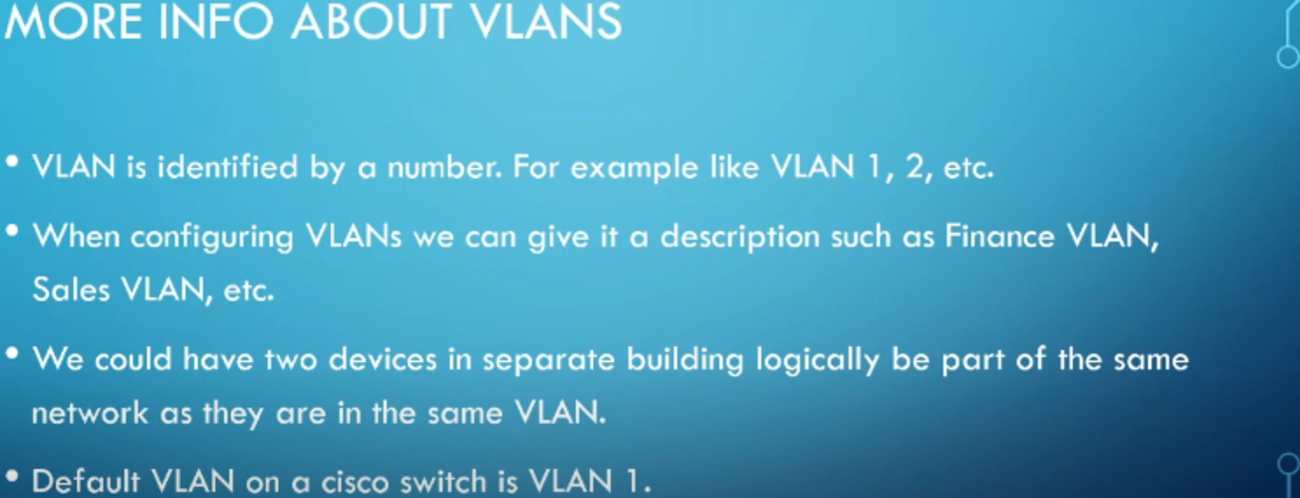 MORE INFO ABOUT VLANS

• VLAN is identified by a number. For example like VLAN 1, 2, etc.

• When configuring VLANs we can give it a description such as Finance VLAN, Sales VLAN, etc.

• We could have two devices in separate building logically be part of the same network as they are in the same VLAN.

• Default VLAN on a cisco switch is VLAN 1.